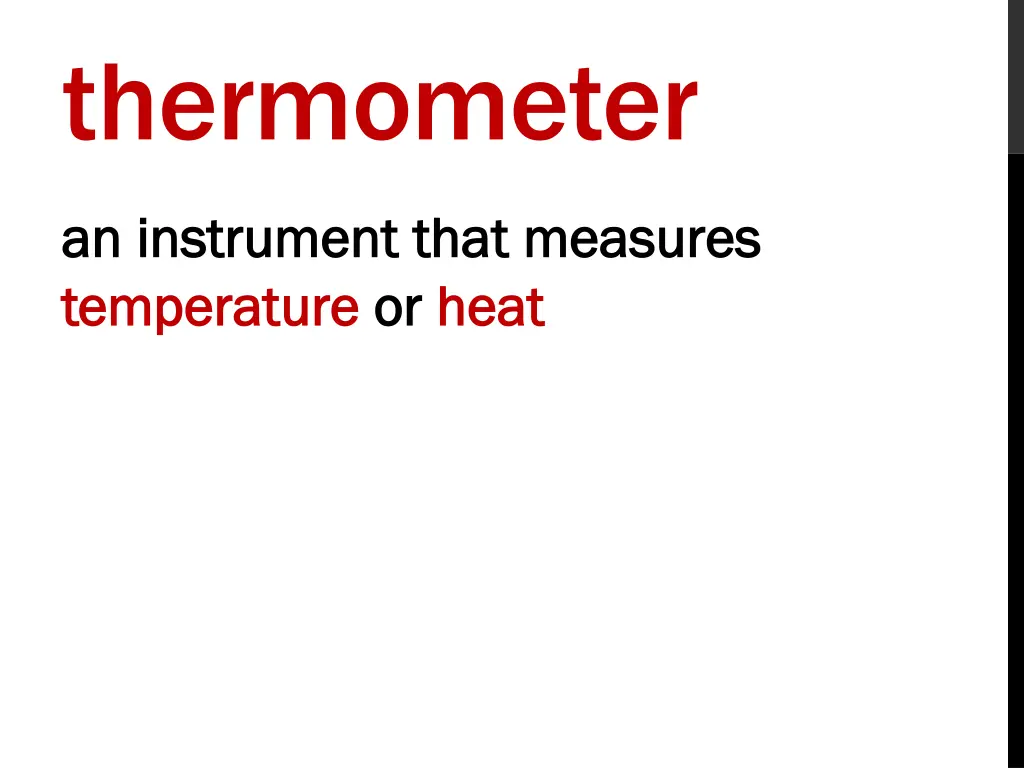 thermometer

an instrument that measures temperature or heat